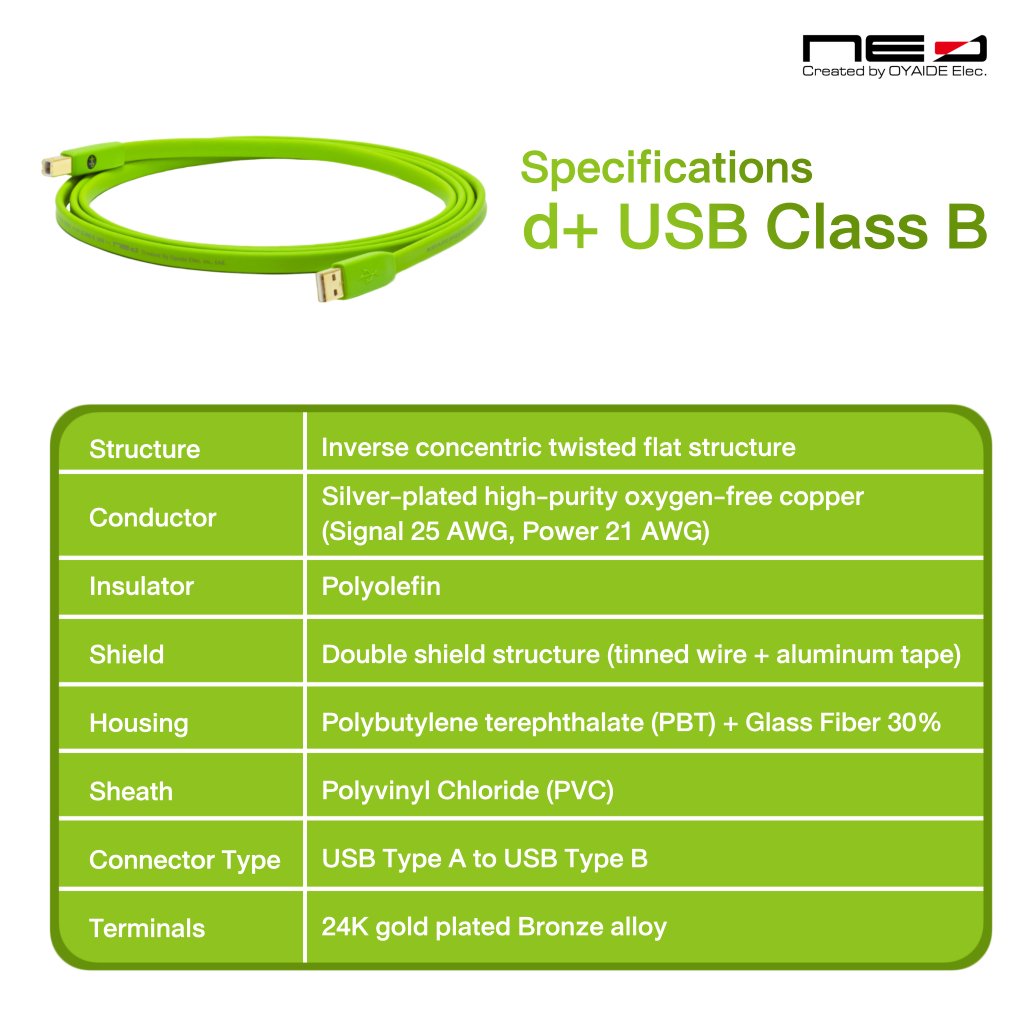 NEO
Created by OYAIDE Elec.

Specifications
d+ USB Class B

| Structure | Inverse concentric twisted flat structure |
|---|---|
| Conductor | Silver-plated high-purity oxygen-free copper (Signal 25 AWG, Power 21 AWG) |
| Insulator | Polyolefin |
| Shield | Double shield structure (tinned wire + aluminum tape) |
| Housing | Polybutylene terephthalate (PBT) + Glass Fiber 30% |
| Sheath | Polyvinyl Chloride (PVC) |
| Connector Type | USB Type A to USB Type B |
| Terminals | 24K gold plated Bronze alloy |